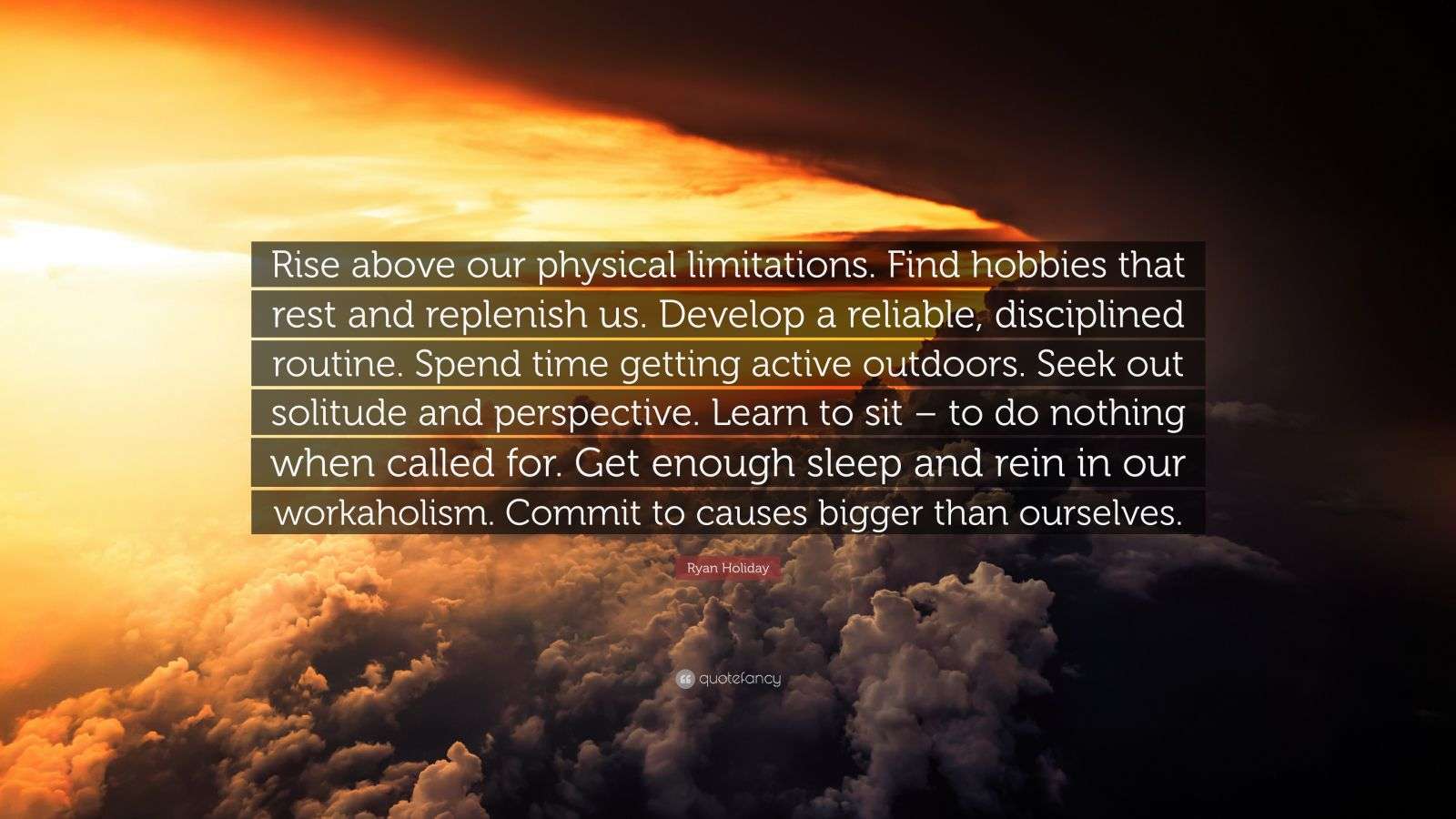 Rise above our physical limitations. Find hobbies that rest and replenish us. Develop a reliable, disciplined routine. Spend time getting active outdoors. Seek out solitude and perspective. Learn to sit – to do nothing when called for. Get enough sleep and rein in our workaholism. Commit to causes bigger than ourselves.

Ryan Holiday

quotefancy